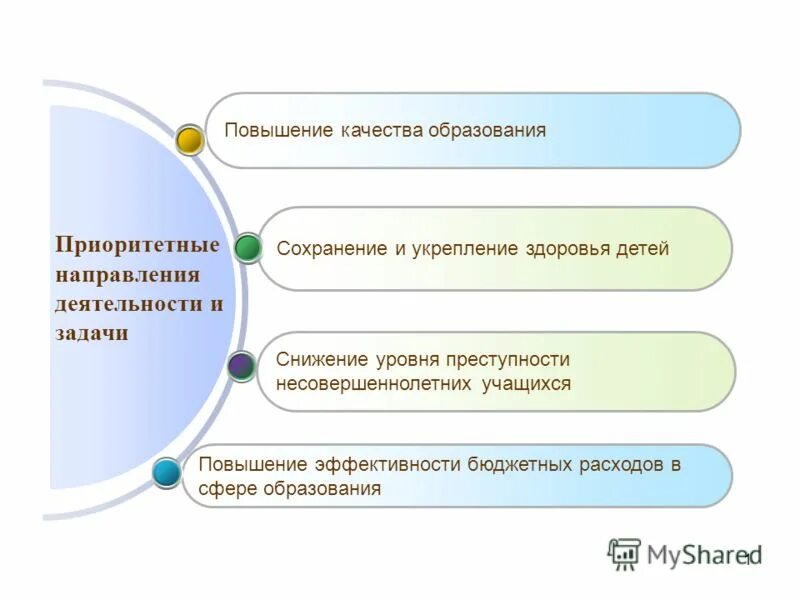 Приоритетные направления деятельности и задачи

Повышение качества образования

Сохранение и укрепление здоровья детей

Снижение уровня преступности несовершеннолетних учащихся

Повышение эффективности бюджетных расходов в сфере образования

MyShared

11